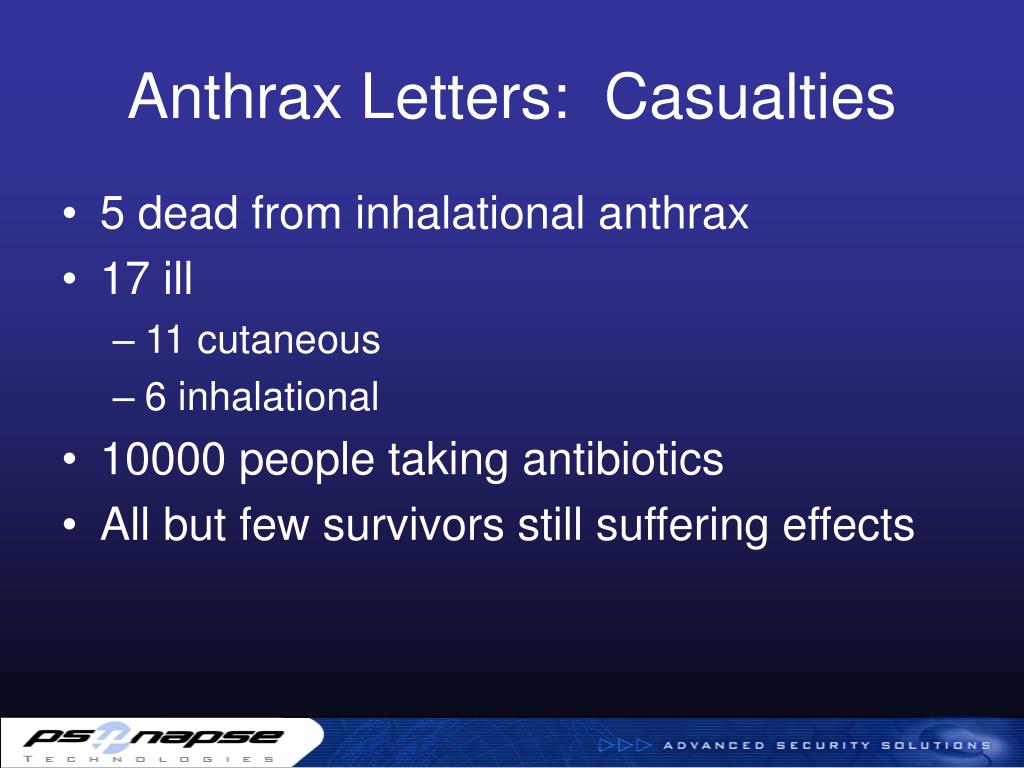 Anthrax Letters: Casualties

• 5 dead from inhalational anthrax
• 17 ill
– 11 cutaneous
– 6 inhalational
• 10000 people taking antibiotics
• All but few survivors still suffering effects

psynapse
TECHNOLOGIES

ADVANCED SECURITY SOLUTIONS